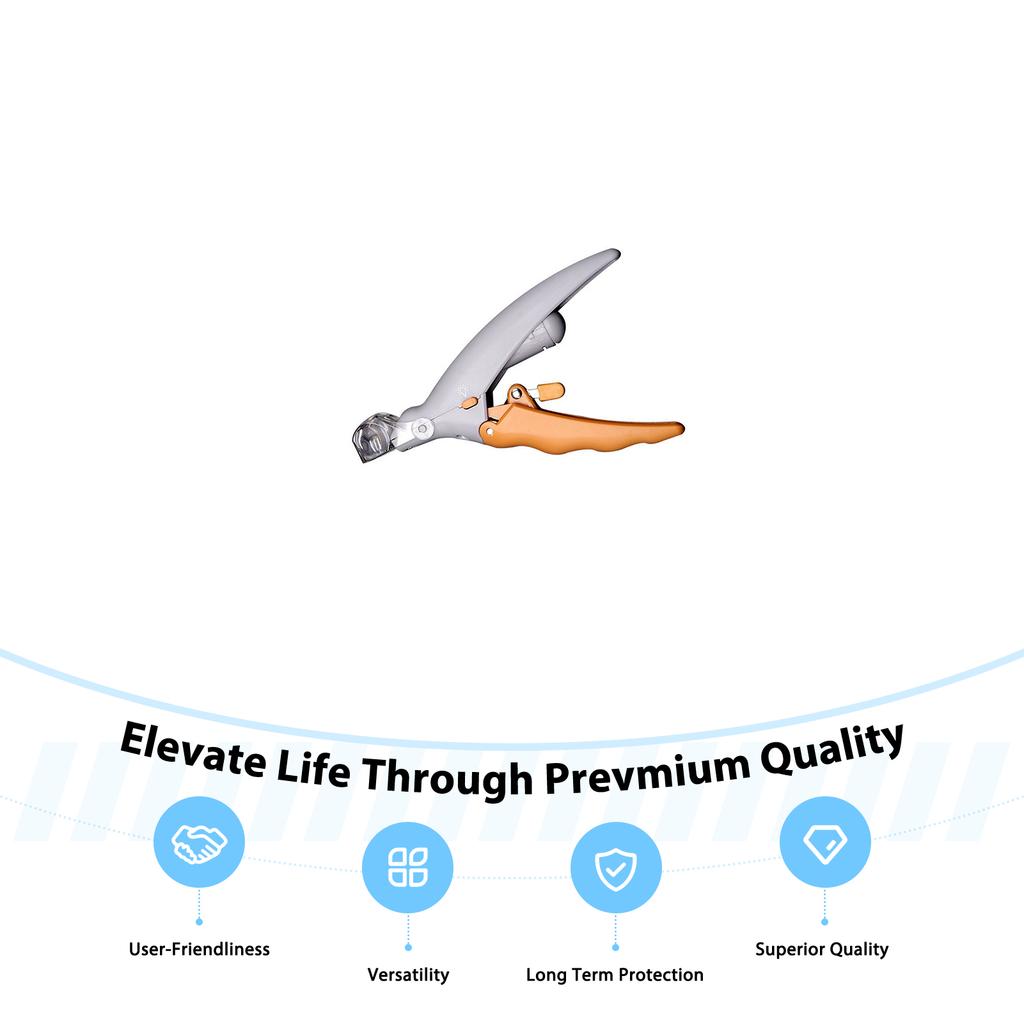 Elevate Life Through Prevmium Quality

User-Friendliness

Versatility

Long Term Protection

Superior Quality